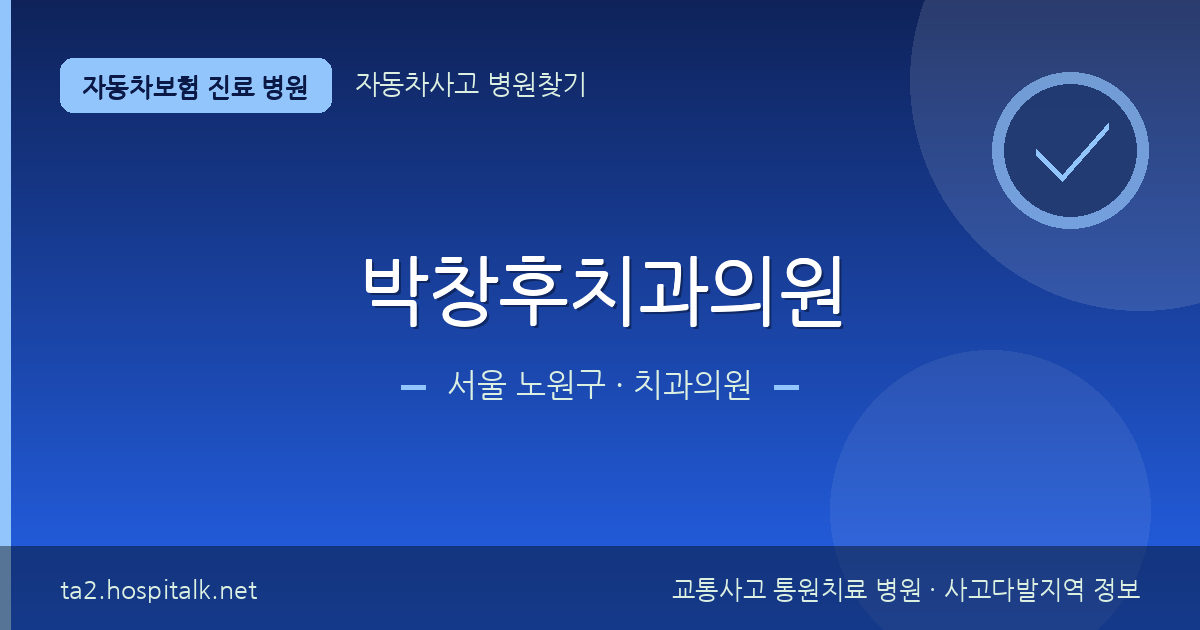 자동차보험 진료 병원

자동차사고 병원찾기

박창후치과의원

서울 노원구 · 치과의원

ta2.hospitalk.net

교통사고 통원치료 병원 · 사고다발지역 정보